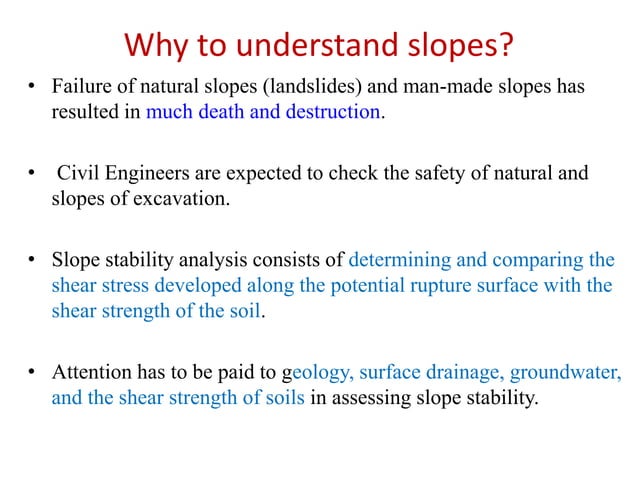 Why to understand slopes?

• Failure of natural slopes (landslides) and man-made slopes has resulted in much death and destruction.

• Civil Engineers are expected to check the safety of natural and slopes of excavation.

• Slope stability analysis consists of determining and comparing the shear stress developed along the potential rupture surface with the shear strength of the soil.

• Attention has to be paid to geology, surface drainage, groundwater, and the shear strength of soils in assessing slope stability.